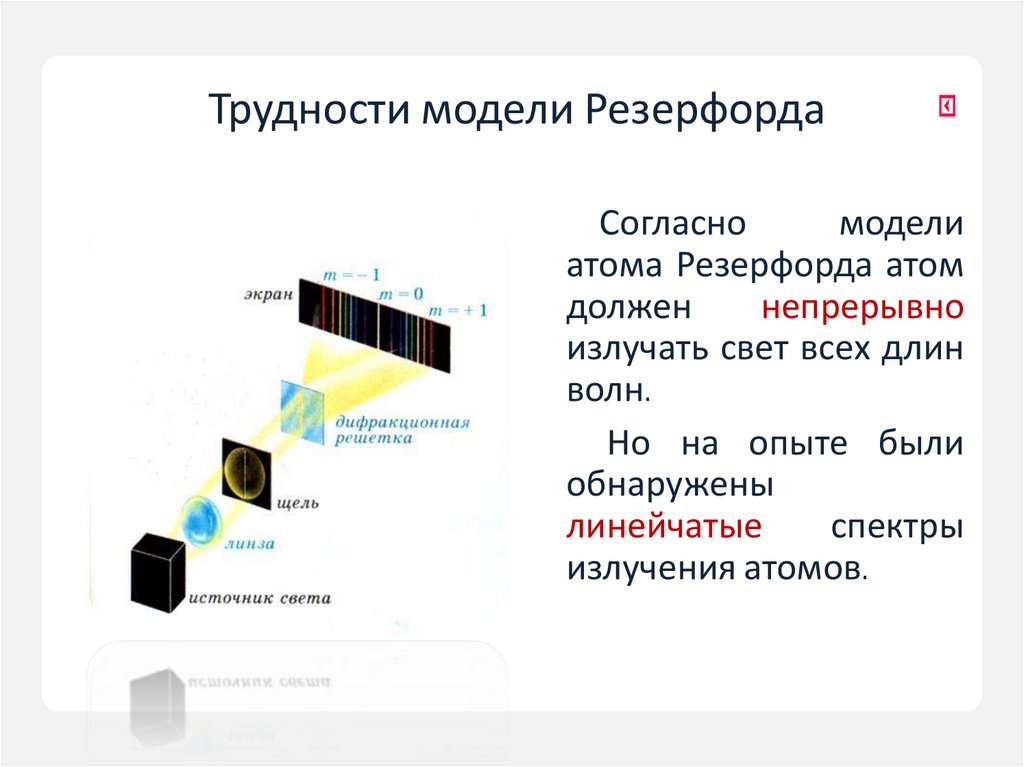 Трудности модели Резерфорда

экран
$m = -1$
$m = 0$
$m = +1$
дифракционная решетка
щель
линза
источник света

Согласно модели атома Резерфорда атом должен непрерывно излучать свет всех длин волн.

Но на опыте были обнаружены линейчатые спектры излучения атомов.